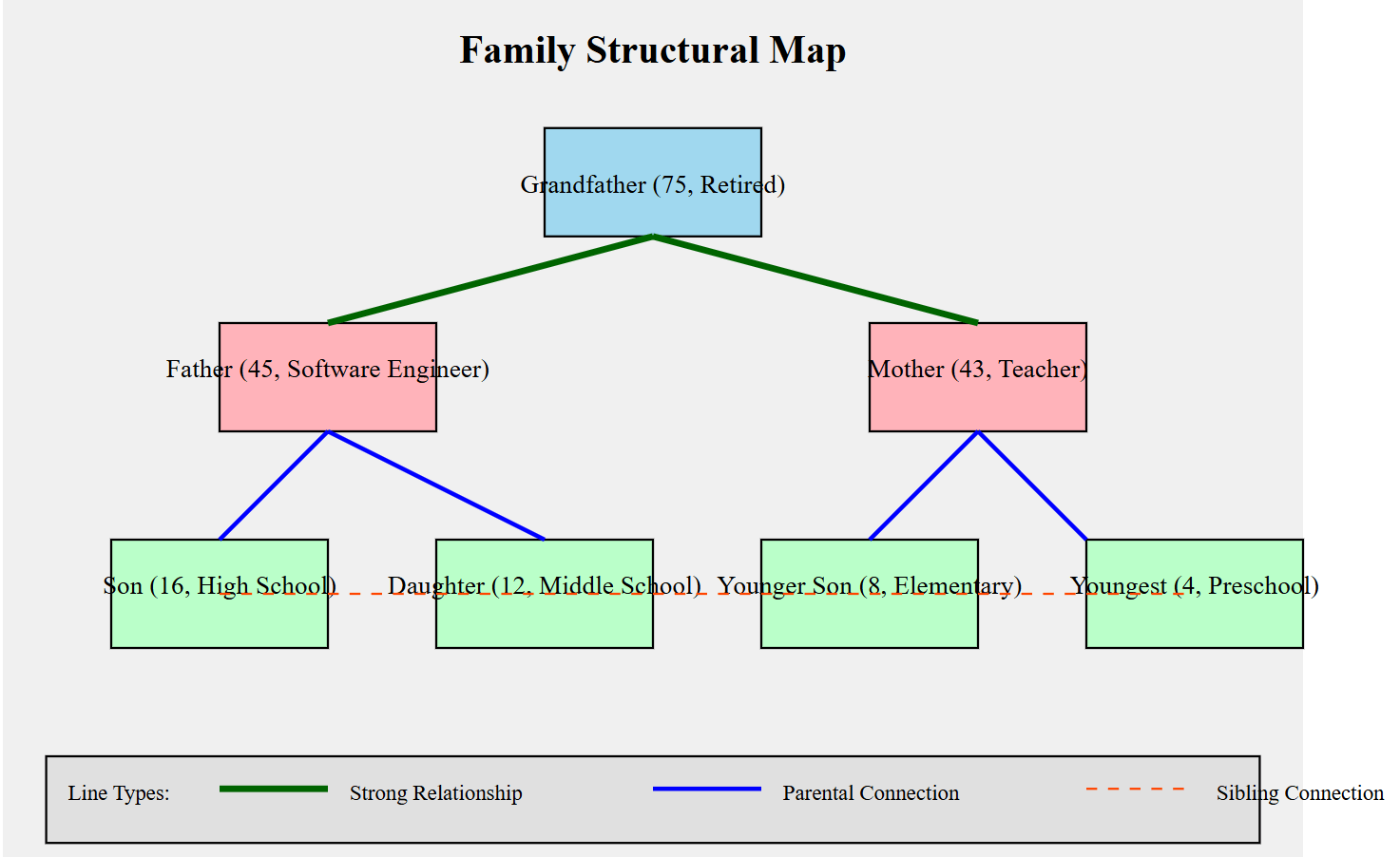 Family Structural Map

Grandfather (75, Retired)

Father (45, Software Engineer)

Mother (43, Teacher)

Son (16, High School)

Daughter (12, Middle School)

Younger Son (8, Elementary)

Youngest (4, Preschool)

Line Types:
Strong Relationship
Parental Connection
Sibling Connection